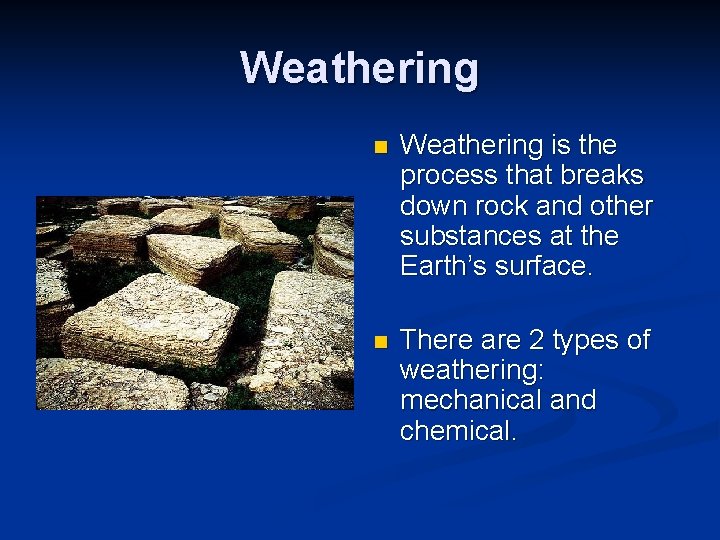 Weathering

■ Weathering is the process that breaks down rock and other substances at the Earth’s surface.

■ There are 2 types of weathering: mechanical and chemical.